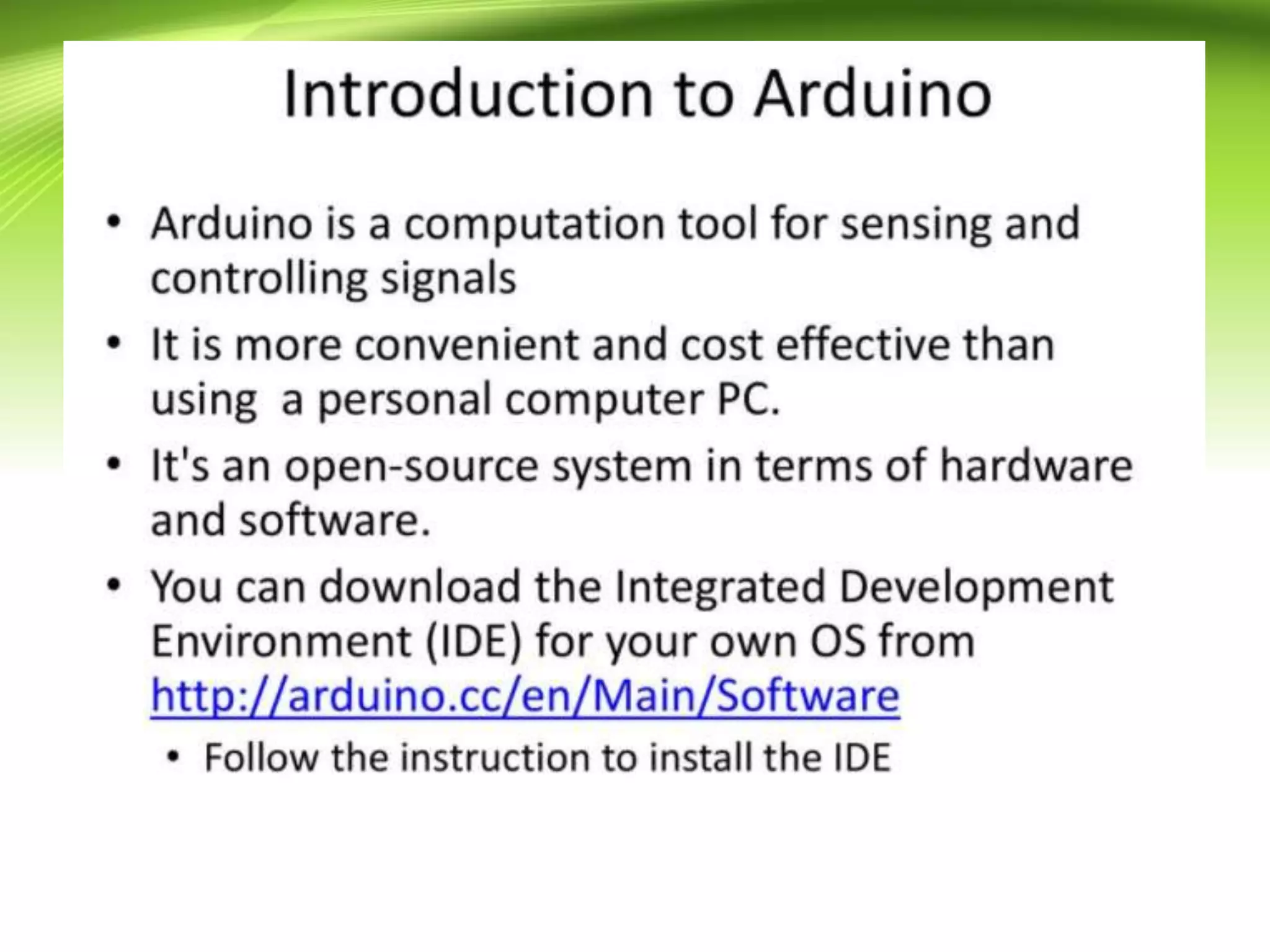 Introduction to Arduino

• Arduino is a computation tool for sensing and controlling signals

• It is more convenient and cost effective than using  a personal computer PC.

• It's an open-source system in terms of hardware and software.

• You can download the Integrated Development Environment (IDE) for your own OS from http://arduino.cc/en/Main/Software

  • Follow the instruction to install the IDE